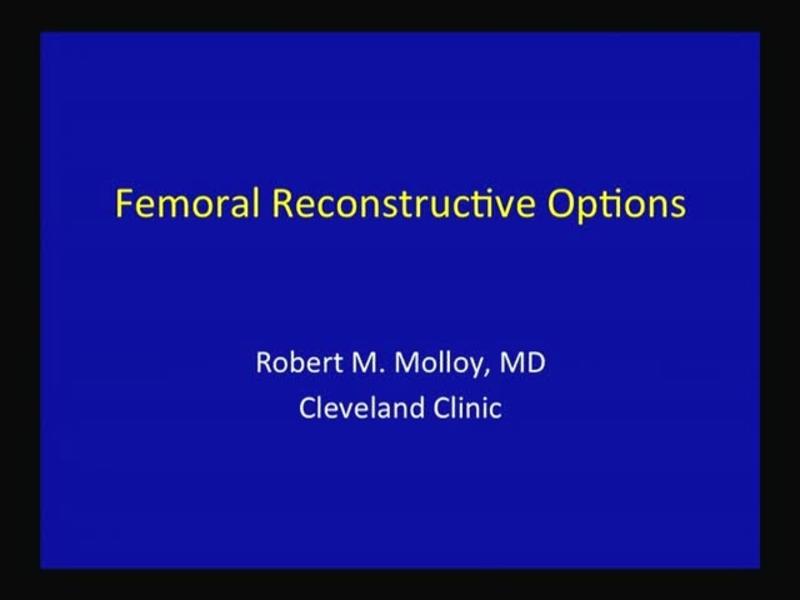 Femoral Reconstructive Options

Robert M. Molloy, MD
Cleveland Clinic